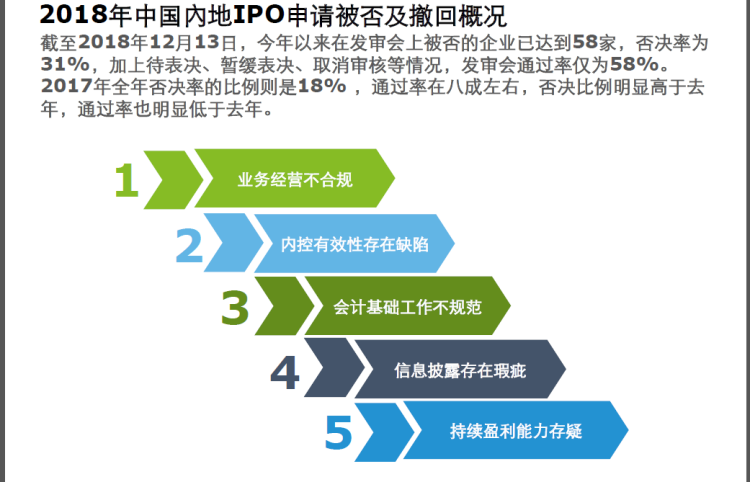 2018年中国内地IPO申请被否及撤回概况

截至2018年12月13日，今年以来在发审会上被否的企业已达到58家，否决率为31%，加上待表决、暂缓表决、取消审核等情况，发审会通过率仅为58%。2017年全年否决率的比例则是18%，通过率在八成左右，否决比例明显高于去年，通过率也明显低于去年。

1 业务经营不合规

2 内控有效性存在缺陷

3 会计基础工作不规范

4 信息披露存在瑕疵

5 持续盈利能力存疑